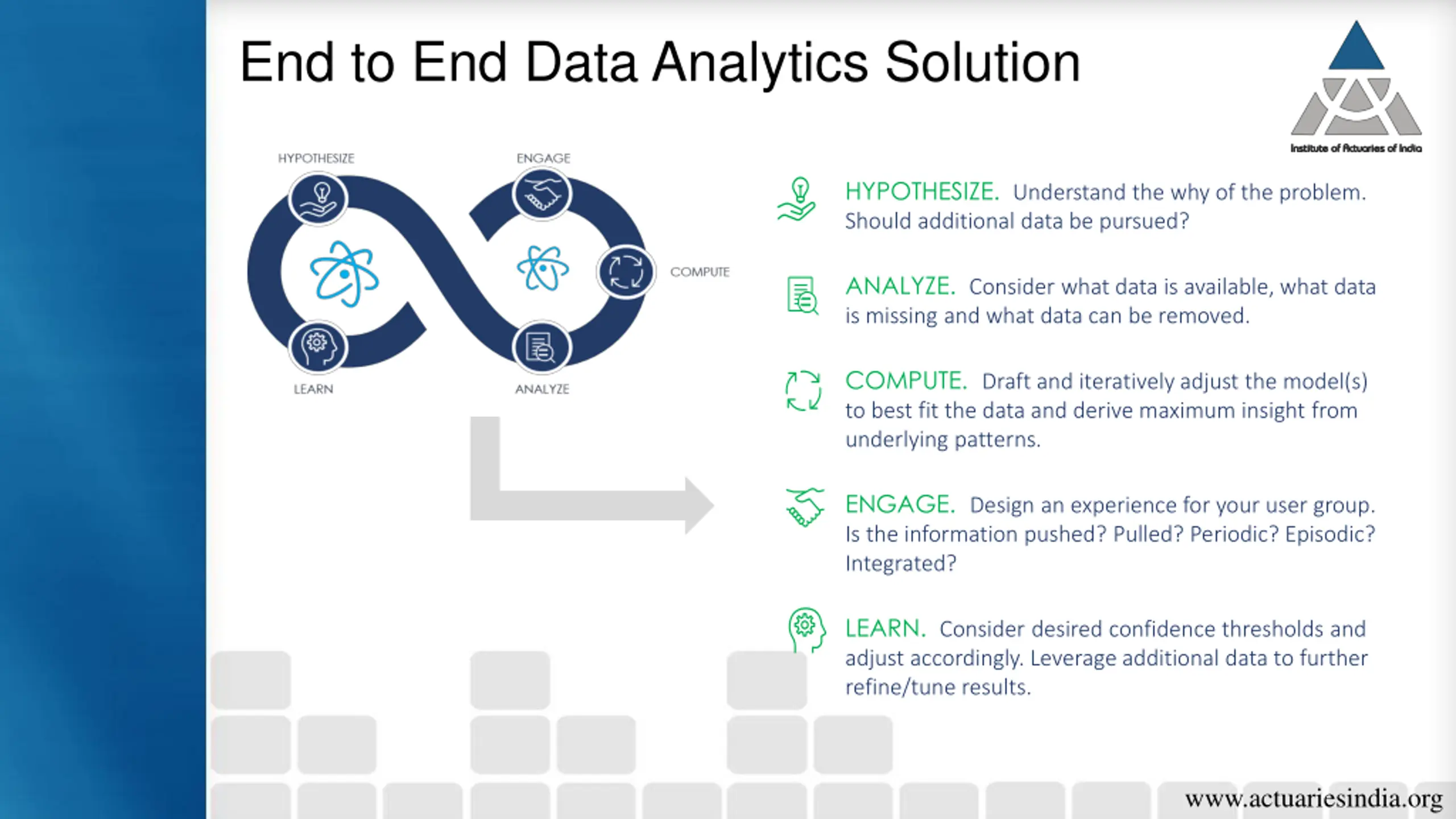 End to End Data Analytics Solution

Institute of Actuaries of India

HYPOTHESIZE

ENGAGE

COMPUTE

LEARN

ANALYZE

HYPOTHESIZE. Understand the why of the problem. Should additional data be pursued?

ANALYZE. Consider what data is available, what data is missing and what data can be removed.

COMPUTE. Draft and iteratively adjust the model(s) to best fit the data and derive maximum insight from underlying patterns.

ENGAGE. Design an experience for your user group. Is the information pushed? Pulled? Periodic? Episodic? Integrated?

LEARN. Consider desired confidence thresholds and adjust accordingly. Leverage additional data to further refine/tune results.

www.actuariesindia.org